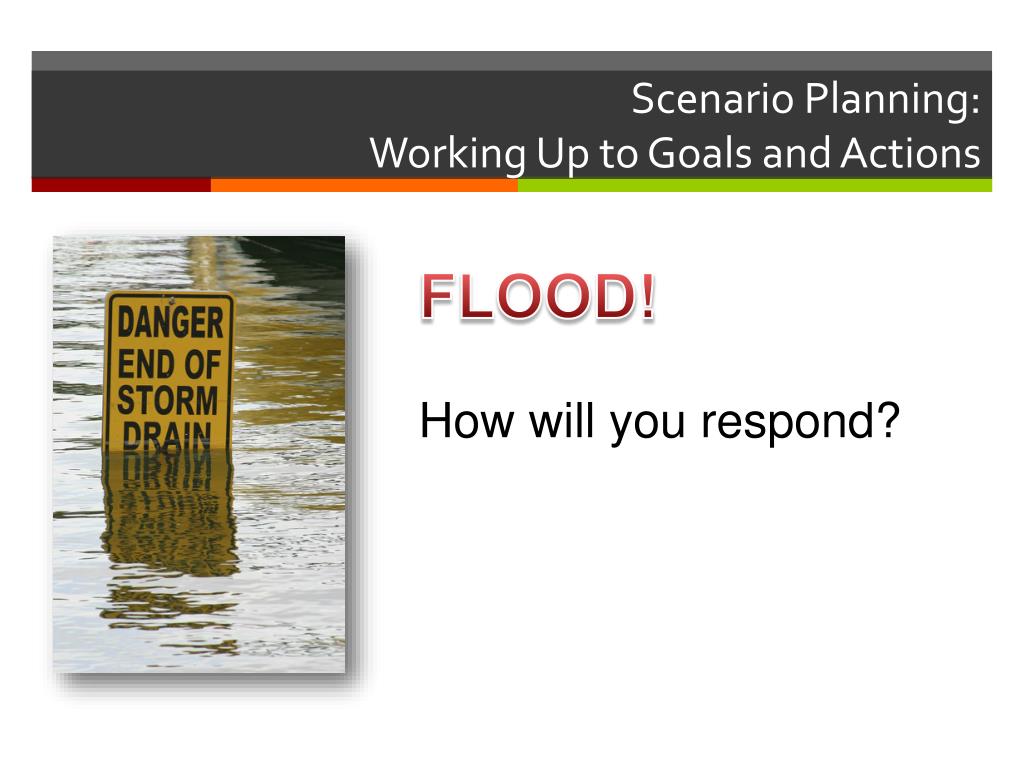 Scenario Planning:
Working Up to Goals and Actions

DANGER
END OF
STORM
DRAIN

FLOOD!

How will you respond?